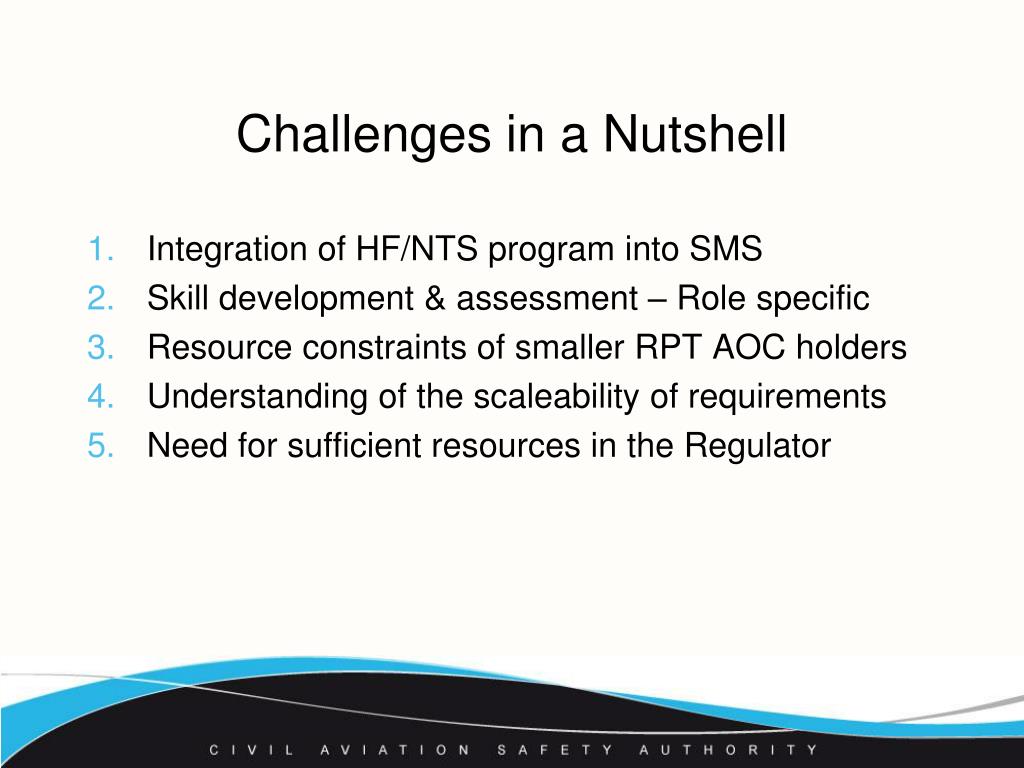 Challenges in a Nutshell

1. Integration of HF/NTS program into SMS
2. Skill development & assessment – Role specific
3. Resource constraints of smaller RPT AOC holders
4. Understanding of the scaleability of requirements
5. Need for sufficient resources in the Regulator

CIVIL AVIATION SAFETY AUTHORITY